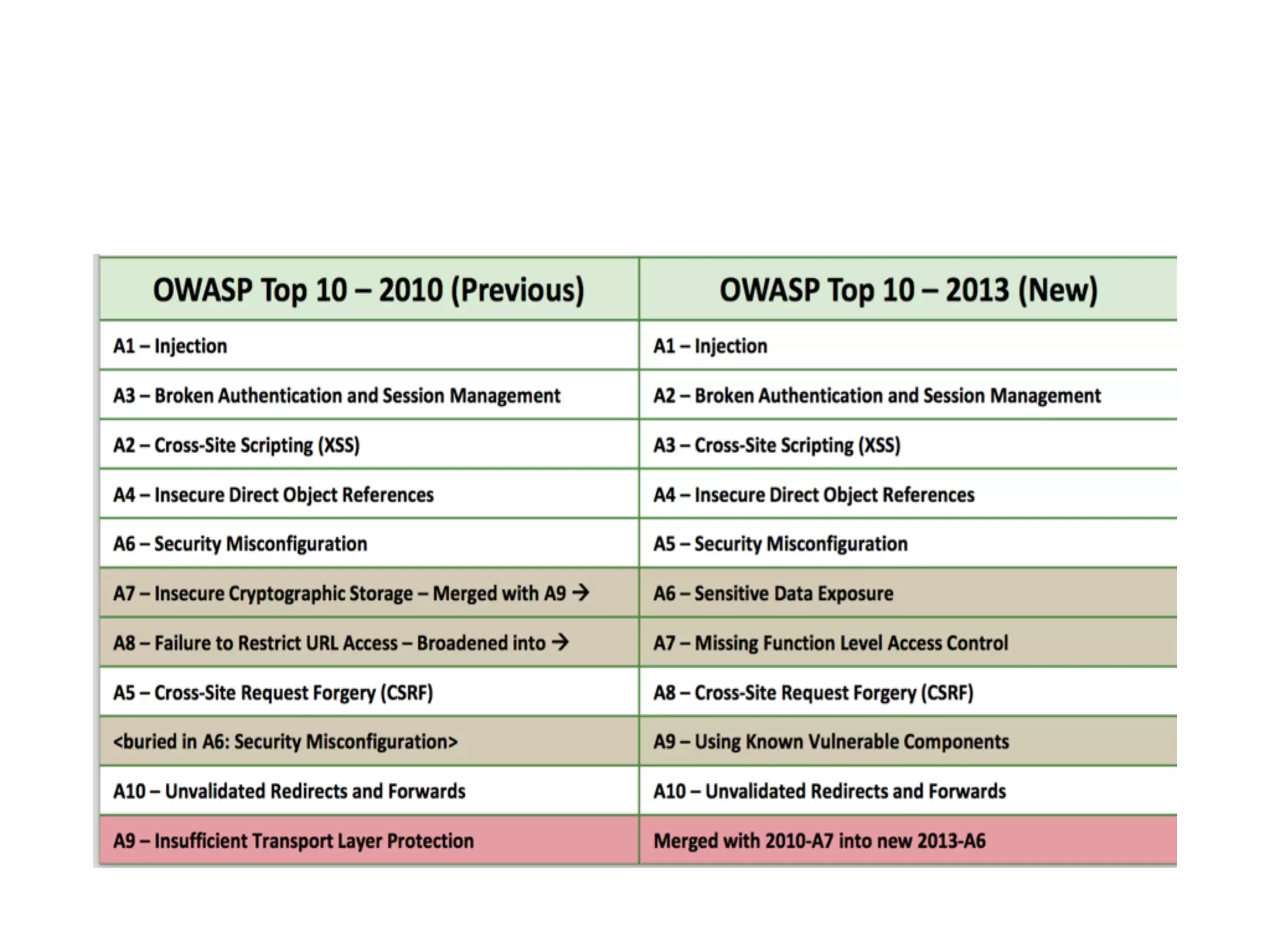 | OWASP Top 10 – 2010 (Previous) | OWASP Top 10 – 2013 (New) |
|---|---|
| A1 – Injection | A1 – Injection |
| A3 – Broken Authentication and Session Management | A2 – Broken Authentication and Session Management |
| A2 – Cross-Site Scripting (XSS) | A3 – Cross-Site Scripting (XSS) |
| A4 – Insecure Direct Object References | A4 – Insecure Direct Object References |
| A6 – Security Misconfiguration | A5 – Security Misconfiguration |
| A7 – Insecure Cryptographic Storage – Merged with A9 → | A6 – Sensitive Data Exposure |
| A8 – Failure to Restrict URL Access – Broadened into → | A7 – Missing Function Level Access Control |
| A5 – Cross-Site Request Forgery (CSRF) | A8 – Cross-Site Request Forgery (CSRF) |
| <buried in A6: Security Misconfiguration> | A9 – Using Known Vulnerable Components |
| A10 – Unvalidated Redirects and Forwards | A10 – Unvalidated Redirects and Forwards |
| A9 – Insufficient Transport Layer Protection | Merged with 2010-A7 into new 2013-A6 |